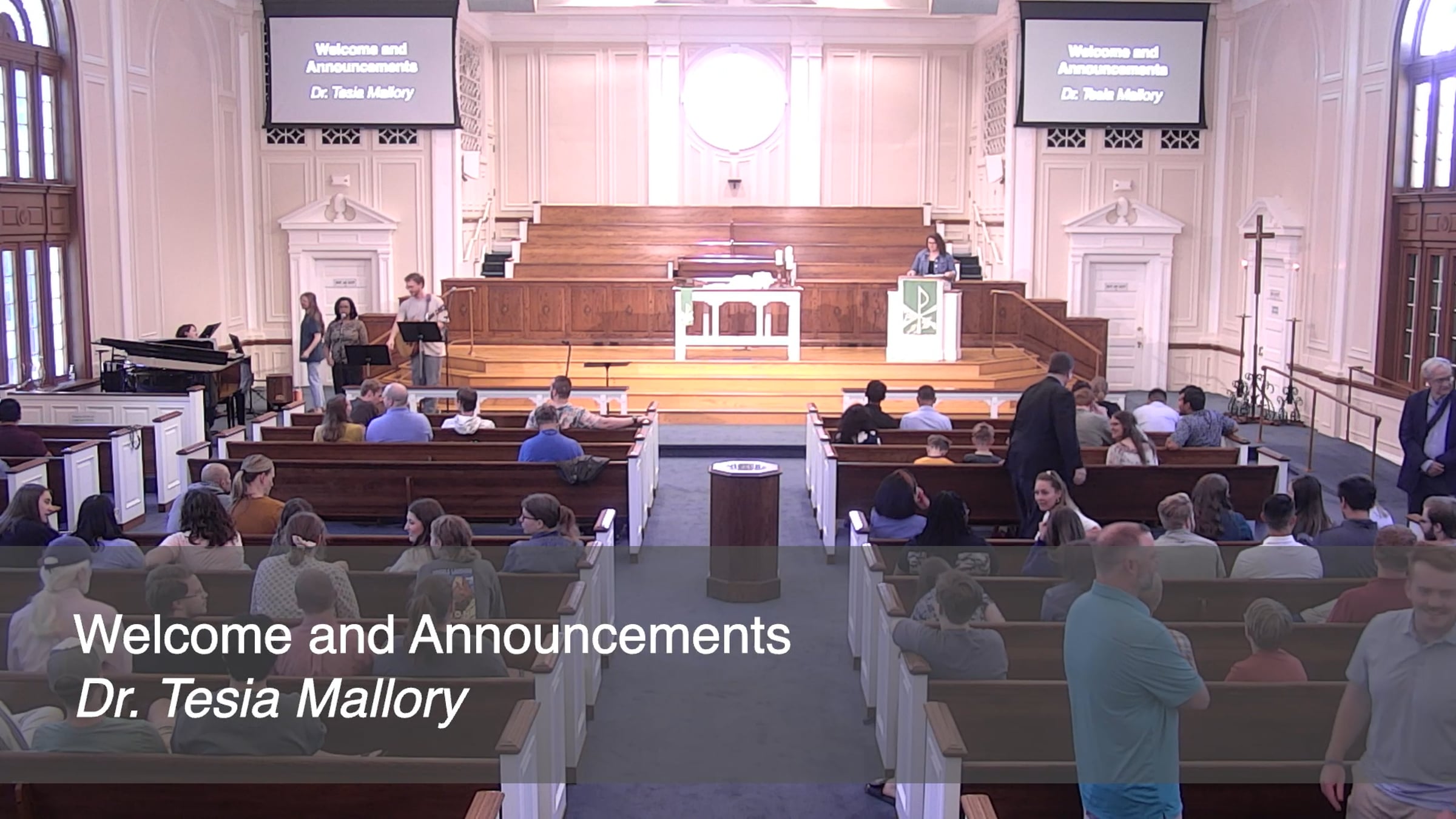 Welcome and Announcements
Dr. Tesia Mallory

Welcome and Announcements
Dr. Tesia Mallory

Welcome and Announcements
Dr. Tesia Mallory